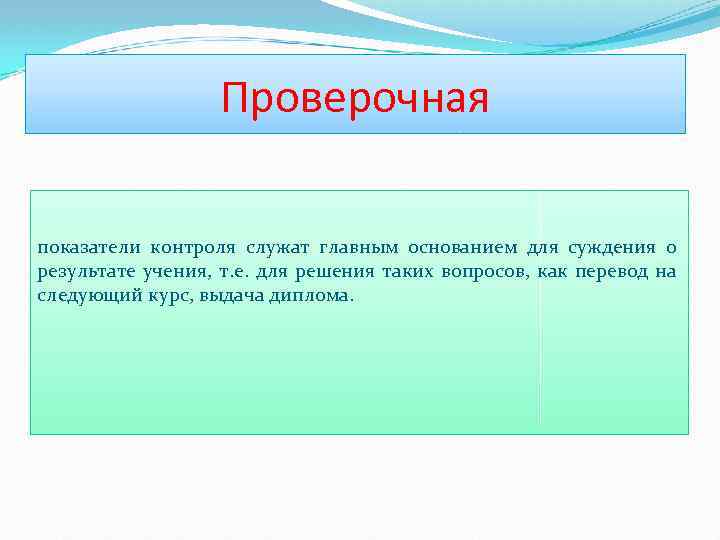 Проверочная

показатели контроля служат главным основанием для суждения о результате учения, т.е. для решения таких вопросов, как перевод на следующий курс, выдача диплома.